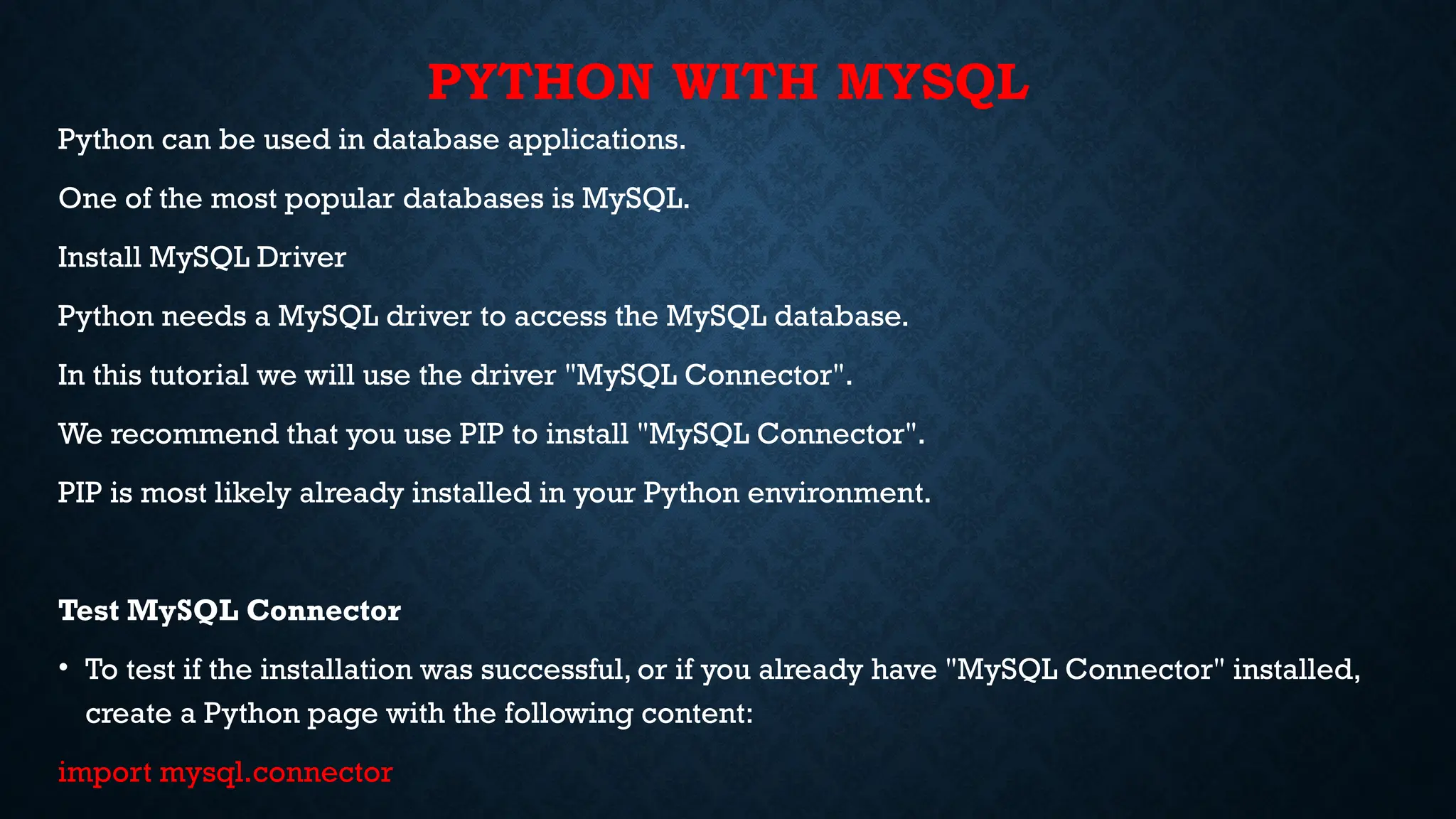 PYTHON WITH MYSQL

Python can be used in database applications.

One of the most popular databases is MySQL.

Install MySQL Driver

Python needs a MySQL driver to access the MySQL database.

In this tutorial we will use the driver "MySQL Connector".

We recommend that you use PIP to install "MySQL Connector".

PIP is most likely already installed in your Python environment.

Test MySQL Connector

• To test if the installation was successful, or if you already have "MySQL Connector" installed, create a Python page with the following content:

import mysql.connector